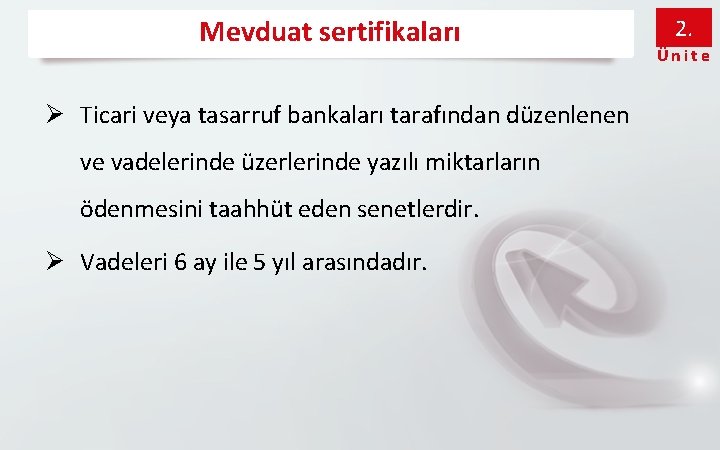 Mevduat sertifikaları

2.
Ünite

➢ Ticari veya tasarruf bankaları tarafından düzenlenen ve vadelerinde üzerlerinde yazılı miktarların ödenmesini taahhüt eden senetlerdir.

➢ Vadeleri 6 ay ile 5 yıl arasındadır.